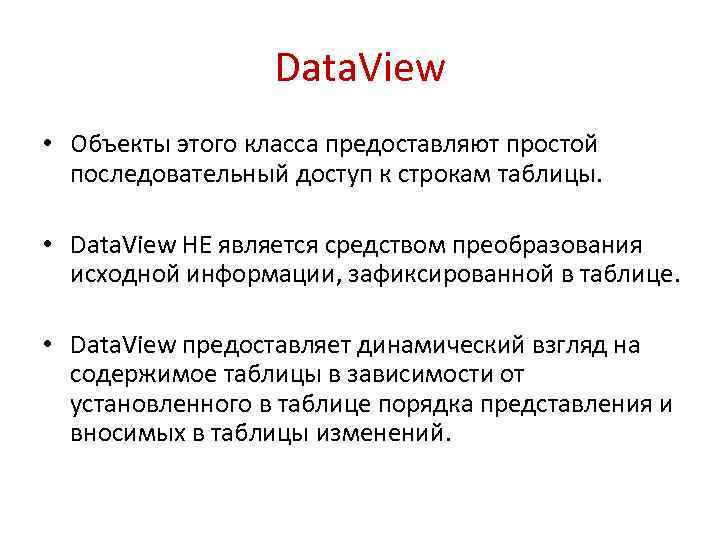 DataView

• Объекты этого класса предоставляют простой последовательный доступ к строкам таблицы.

• DataView НЕ является средством преобразования исходной информации, зафиксированной в таблице.

• DataView предоставляет динамический взгляд на содержимое таблицы в зависимости от установленного в таблице порядка представления и вносимых в таблицы изменений.